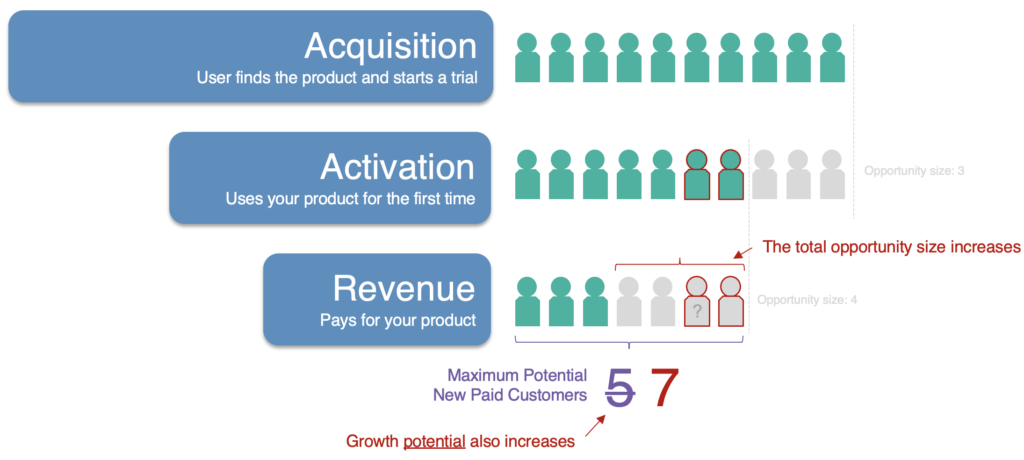 Acquisition
User finds the product and starts a trial

Activation
Uses your product for the first time

Opportunity size: 3

The total opportunity size increases

Revenue
Pays for your product

?

Opportunity size: 4

Maximum Potential New Paid Customers ~~5~~ 7

Growth potential also increases